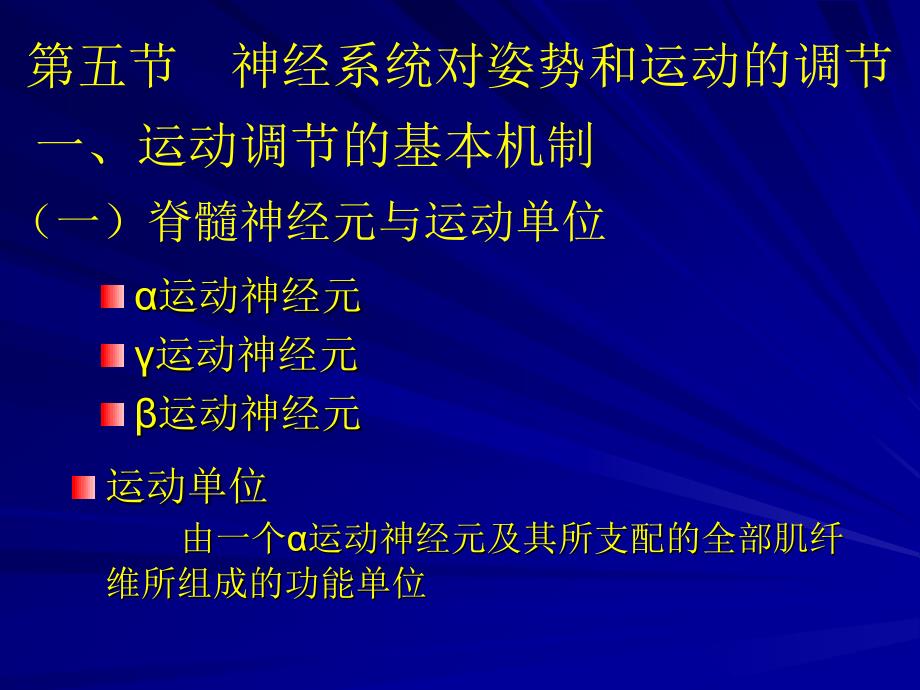 第五节　神经系统对姿势和运动的调节

一、运动调节的基本机制

（一）脊髓神经元与运动单位

α运动神经元

γ运动神经元

β运动神经元

运动单位

由一个α运动神经元及其所支配的全部肌纤维所组成的功能单位